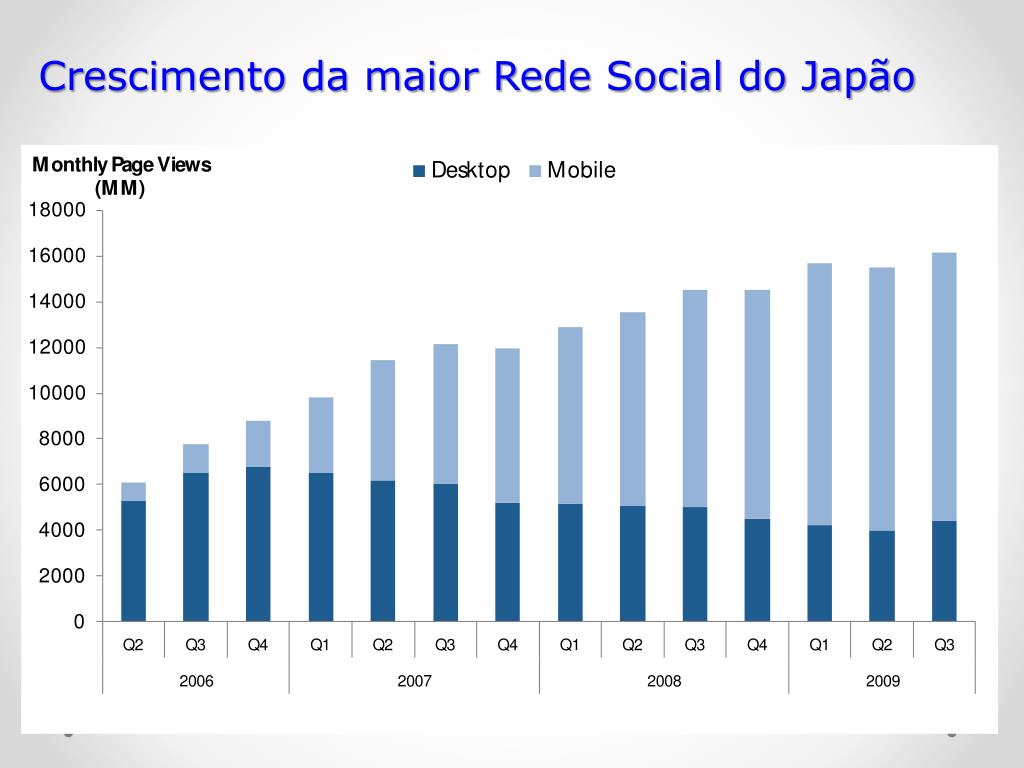 Crescimento da maior Rede Social do Japão

Monthly Page Views (MM)

Desktop Mobile

18000
16000
14000
12000
10000
8000
6000
4000
2000
0

Q2 Q3 Q4 Q1 Q2 Q3 Q4 Q1 Q2 Q3 Q4 Q1 Q2 Q3

2006 2007 2008 2009